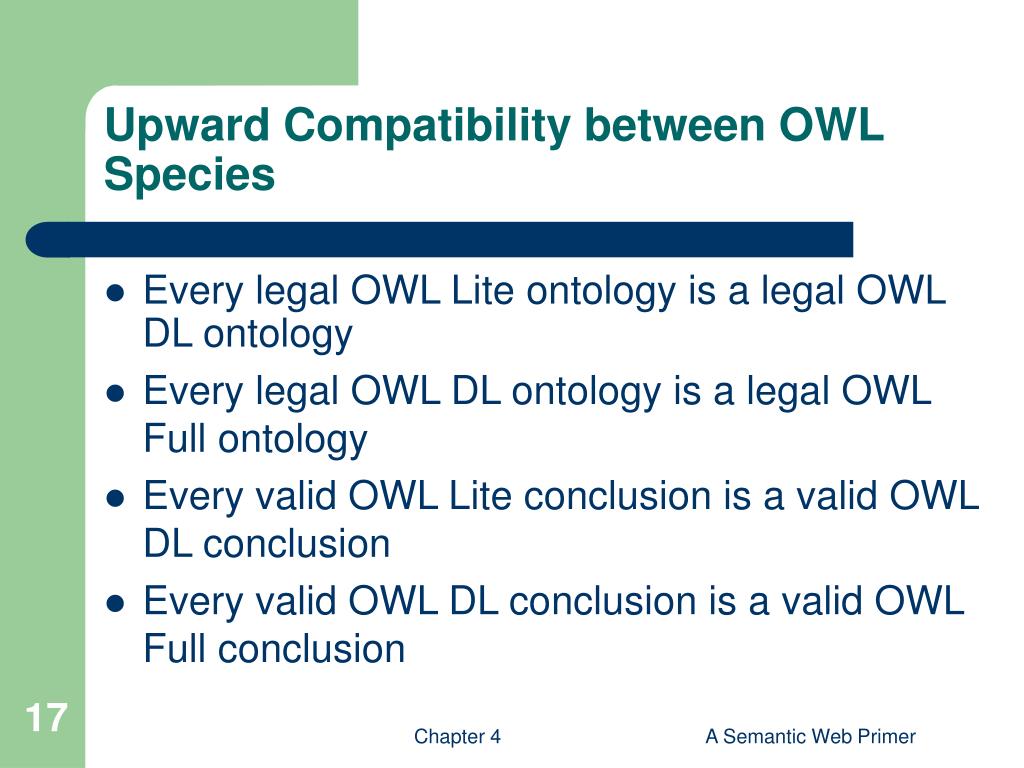 Upward Compatibility between OWL Species

- Every legal OWL Lite ontology is a legal OWL DL ontology
- Every legal OWL DL ontology is a legal OWL Full ontology
- Every valid OWL Lite conclusion is a valid OWL DL conclusion
- Every valid OWL DL conclusion is a valid OWL Full conclusion

17

Chapter 4

A Semantic Web Primer